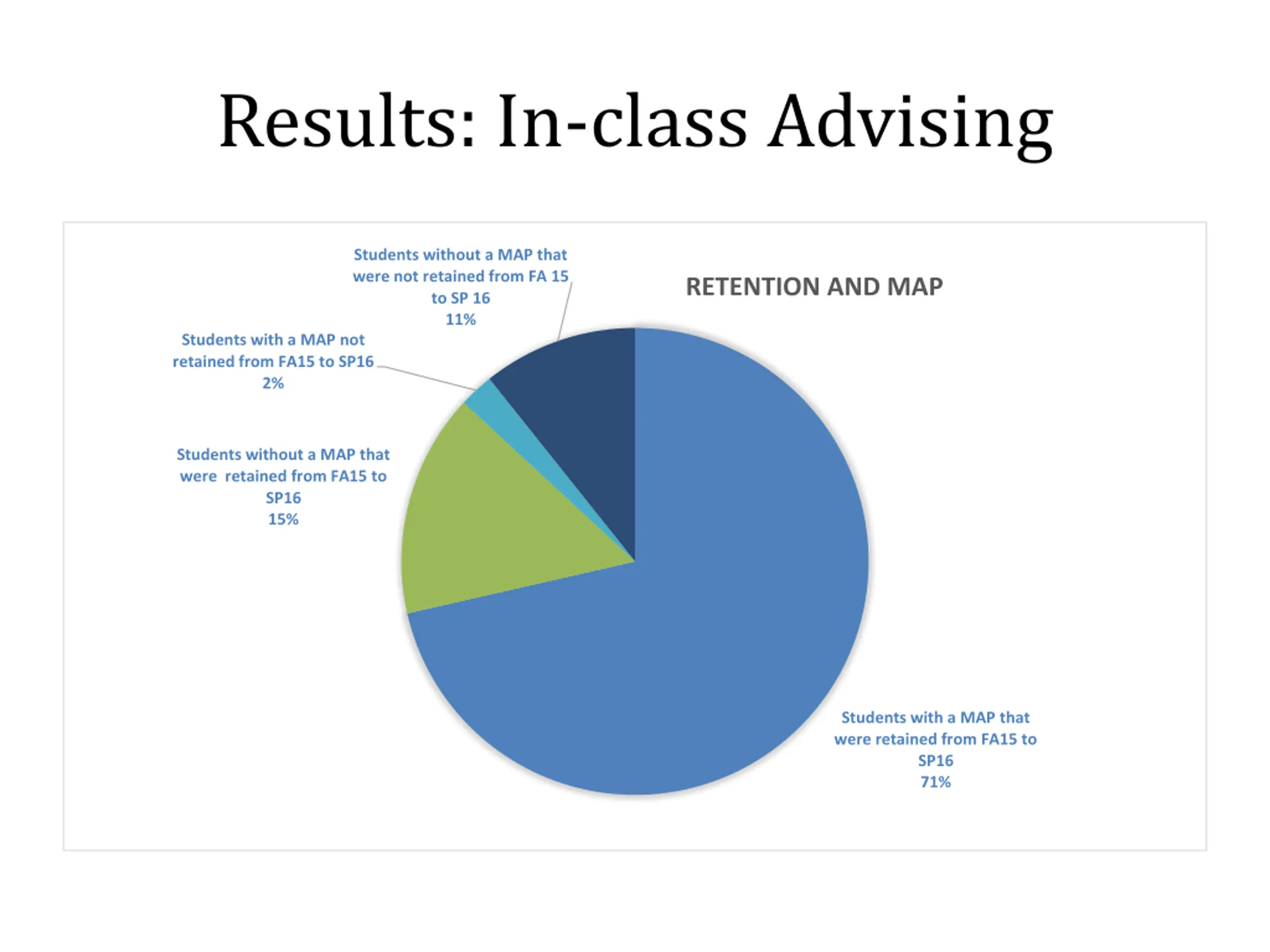 Results: In-class Advising

RETENTION AND MAP

Students without a MAP that were not retained from FA 15 to SP 16
11%

Students with a MAP not retained from FA15 to SP16
2%

Students without a MAP that were retained from FA15 to SP16
15%

Students with a MAP that were retained from FA15 to SP16
71%